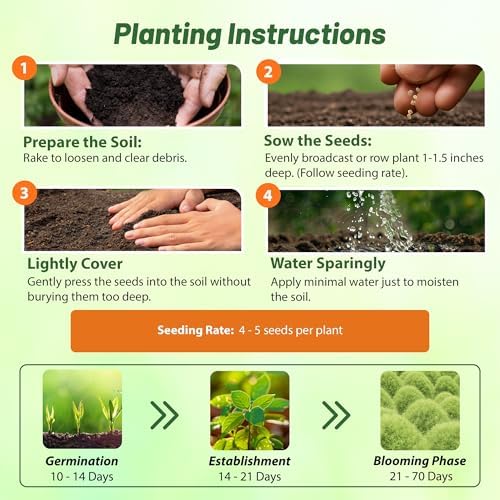 Planting Instructions

1

Prepare the Soil:
Rake to loosen and clear debris.

2

Sow the Seeds:
Evenly broadcast or row plant 1-1.5 inches deep. (Follow seeding rate).

3

Lightly Cover
Gently press the seeds into the soil without burying them too deep.

4

Water Sparingly
Apply minimal water just to moisten the soil.

Seeding Rate: 4 - 5 seeds per plant

Germination
10 - 14 Days

Establishment
14 - 21 Days

Blooming Phase
21 - 70 Days